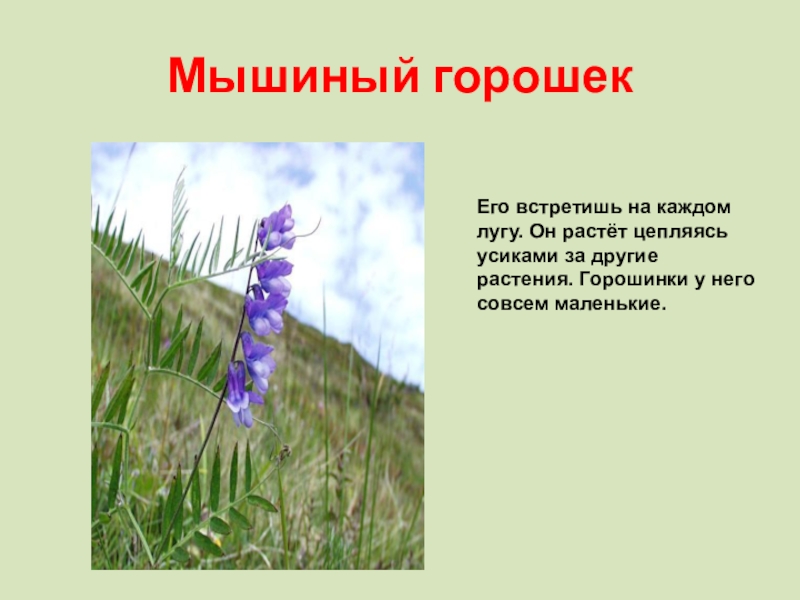 Мышиный горошек

Его встретишь на каждом лугу. Он растёт цепляясь усиками за другие растения. Горошинки у него совсем маленькие.